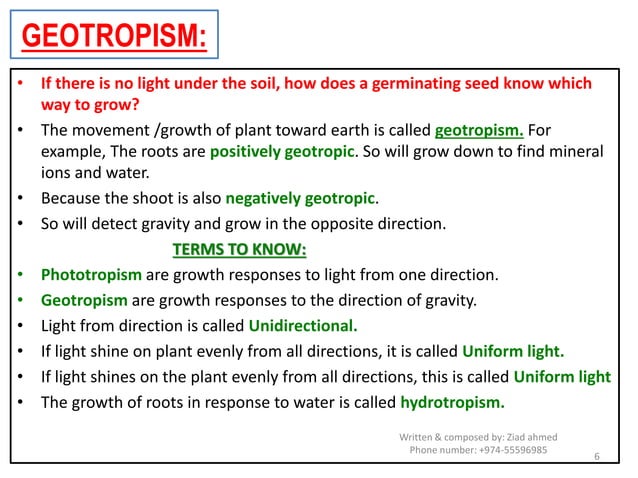 GEOTROPISM:

• If there is no light under the soil, how does a germinating seed know which way to grow?
• The movement /growth of plant toward earth is called geotropism. For example, The roots are positively geotropic. So will grow down to find mineral ions and water.
• Because the shoot is also negatively geotropic.
• So will detect gravity and grow in the opposite direction.

TERMS TO KNOW:

• Phototropism are growth responses to light from one direction.
• Geotropism are growth responses to the direction of gravity.
• Light from direction is called Unidirectional.
• If light shine on plant evenly from all directions, it is called Uniform light.
• If light shines on the plant evenly from all directions, this is called Uniform light
• The growth of roots in response to water is called hydrotropism.

Written & composed by: Ziad ahmed
Phone number: +974-55596985

6